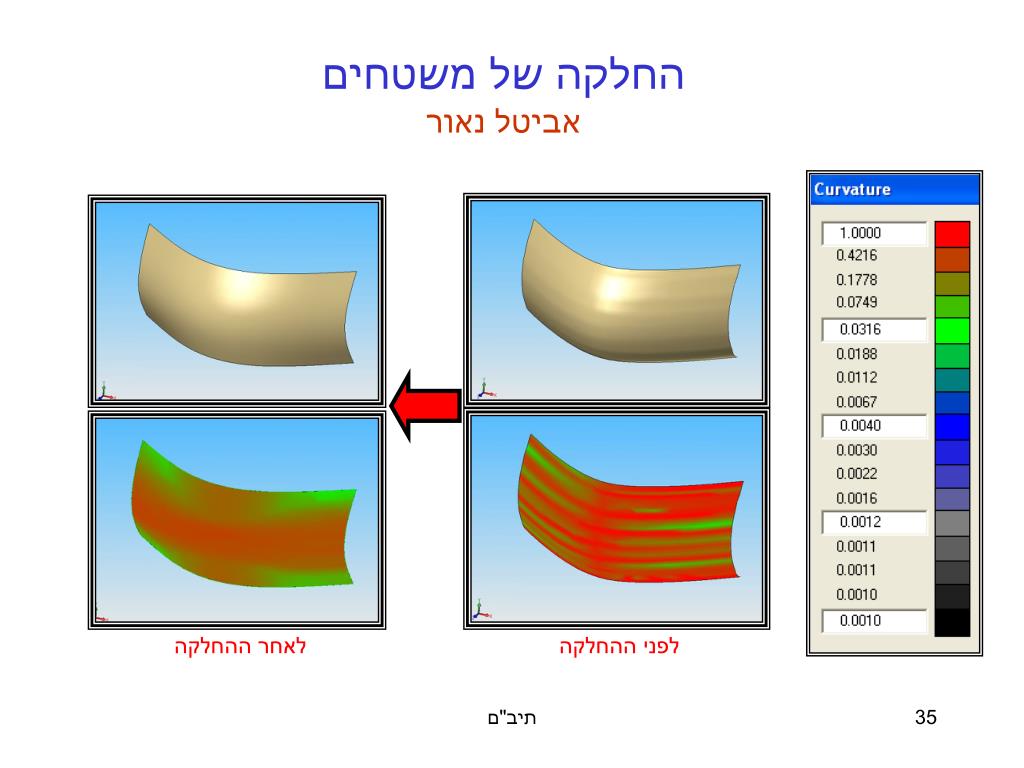 החלקה של משטחים
אביטל נאור

Curvature
1.0000
0.4216
0.1778
0.0749
0.0316
0.0188
0.0112
0.0067
0.0040
0.0030
0.0022
0.0016
0.0012
0.0011
0.0011
0.0010
0.0010

לפני ההחלקה
לאחר ההחלקה

תיב"ם
35